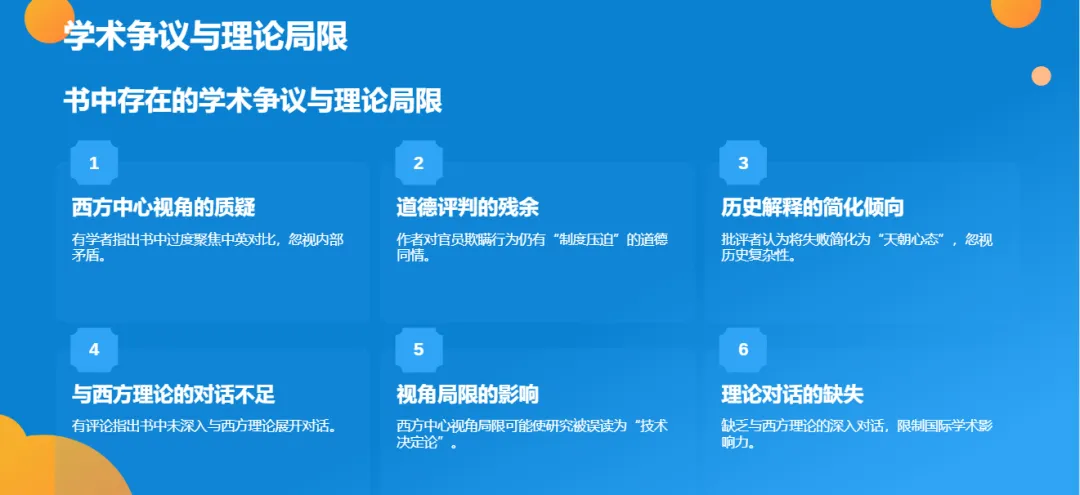 学术争议与理论局限

书中存在的学术争议与理论局限

1

西方中心视角的质疑

有学者指出书中过度聚焦中英对比，忽视内部矛盾。

2

道德评判的残余

作者对官员欺瞒行为仍有“制度压迫”的道德同情。

3

历史解释的简化倾向

批评者认为将失败简化为“天朝心态”，忽视历史复杂性。

4

与西方理论的对话不足

有评论指出书中未深入与西方理论展开对话。

5

视角局限的影响

西方中心视角局限可能使研究被误读为“技术决定论”。

6

理论对话的缺失

缺乏与西方理论的深入对话，限制国际学术影响力。